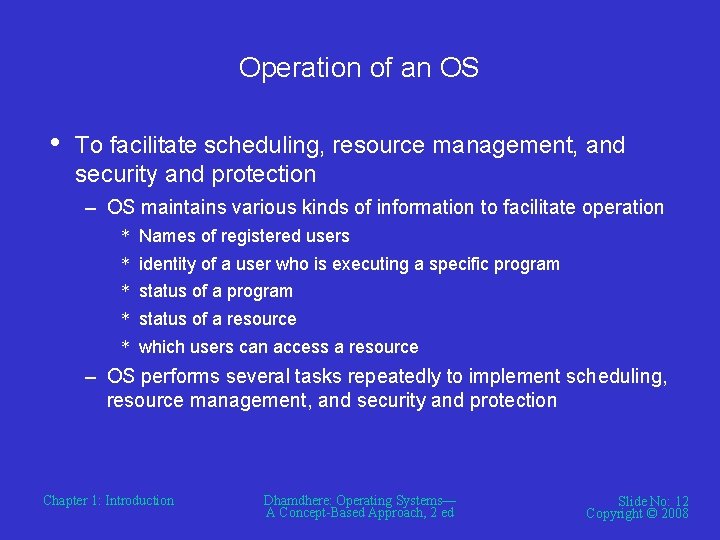 Operation of an OS

• To facilitate scheduling, resource management, and security and protection

– OS maintains various kinds of information to facilitate operation

* Names of registered users

* identity of a user who is executing a specific program

* status of a program

* status of a resource

* which users can access a resource

– OS performs several tasks repeatedly to implement scheduling, resource management, and security and protection

Chapter 1: Introduction

Dhamdhere: Operating Systems— A Concept-Based Approach, 2 ed

Slide No: 12
Copyright © 2008